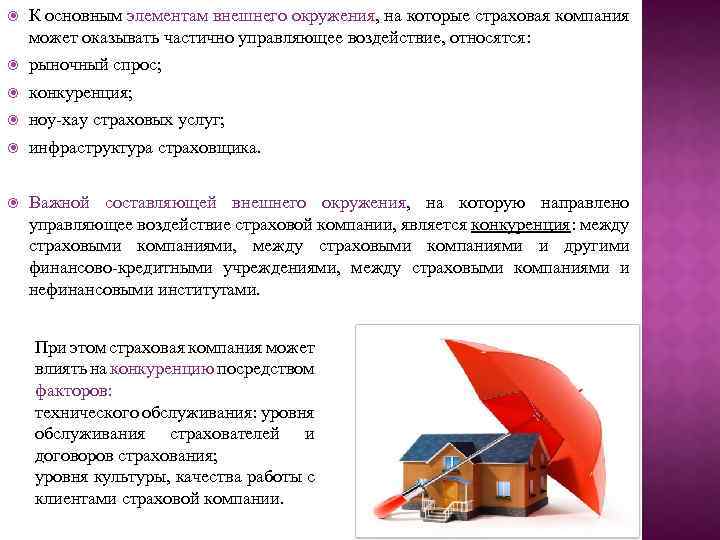 К основным элементам внешнего окружения, на которые страховая компания может оказывать частично управляющее воздействие, относятся:

рыночный спрос;

конкуренция;

ноу-хау страховых услуг;

инфраструктура страховщика.

Важной составляющей внешнего окружения, на которую направлено управляющее воздействие страховой компании, является конкуренция: между страховыми компаниями, между страховыми компаниями и другими финансово-кредитными учреждениями, между страховыми компаниями и нефинансовыми институтами.

При этом страховая компания может влиять на конкуренцию посредством факторов:
технического обслуживания: уровня обслуживания страхователей и договоров страхования;
уровня культуры, качества работы с клиентами страховой компании.